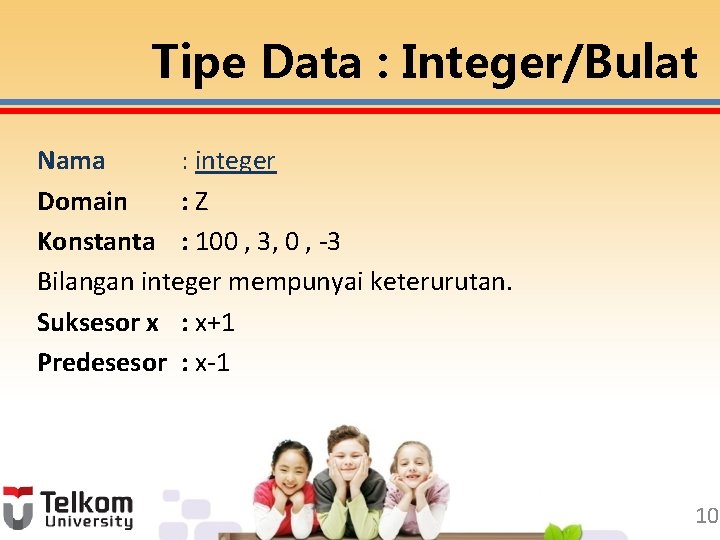 Tipe Data : Integer/Bulat

Nama : integer
Domain : Z
Konstanta : 100 , 3, 0 , -3
Bilangan integer mempunyai keterurutan.
Suksesor x : x+1
Predesesor : x-1

Telkom University

10